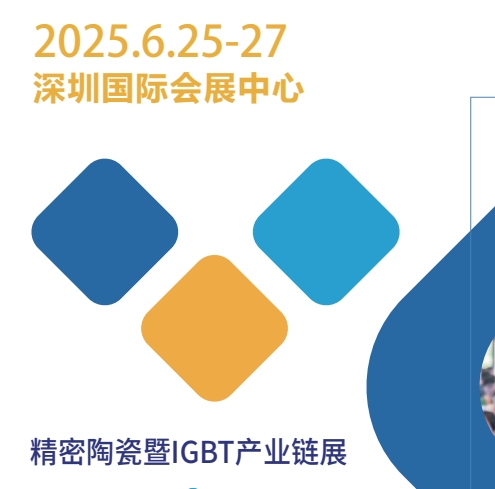 2025.6.25-27
深圳国际会展中心

精密陶瓷暨IGBT产业链展